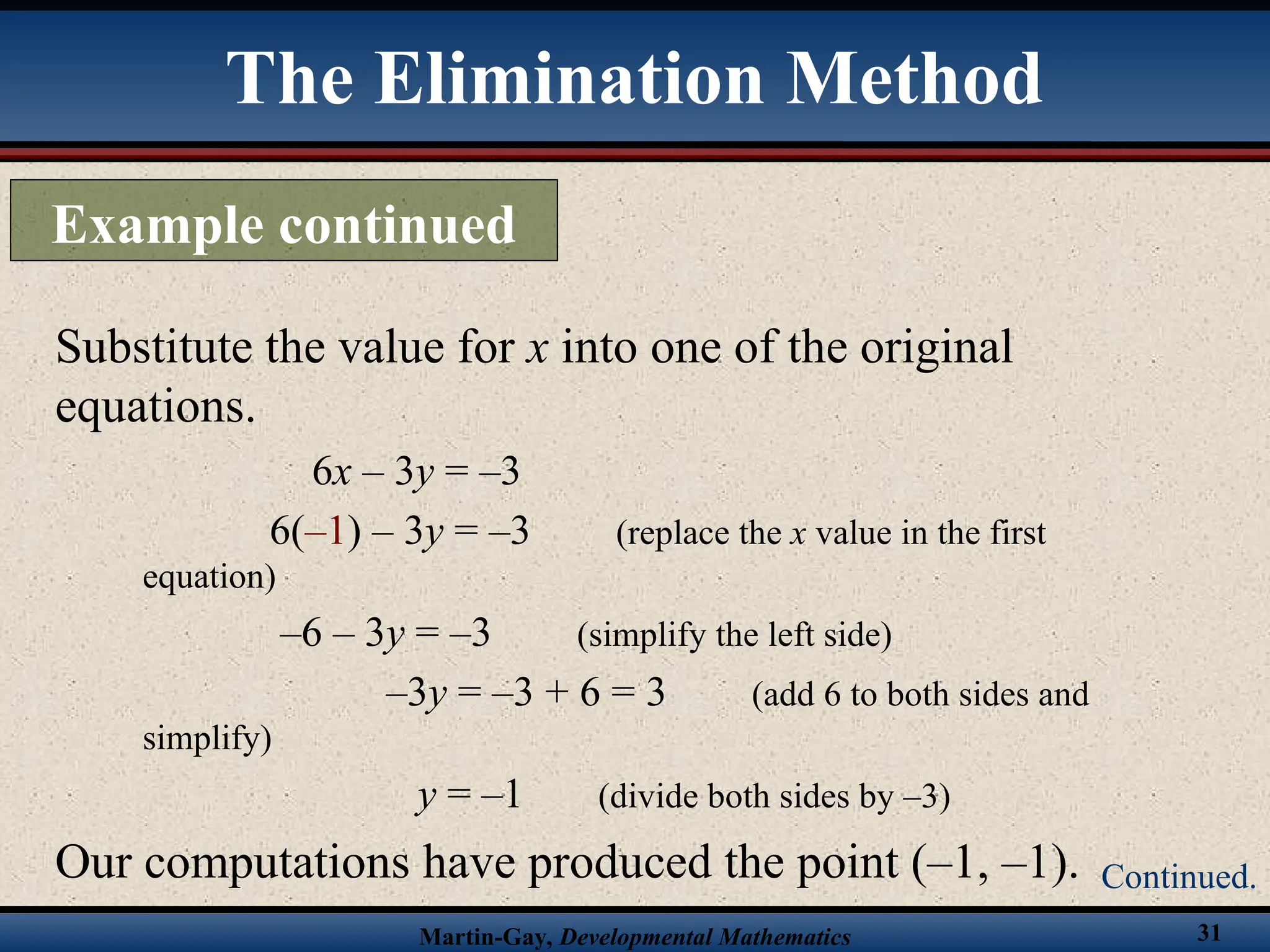 The Elimination Method

Example continued

Substitute the value for $x$ into one of the original equations.

$6x – 3y = –3$

$6(–1) – 3y = –3$ (replace the $x$ value in the first equation)

$–6 – 3y = –3$ (simplify the left side)

$–3y = –3 + 6 = 3$ (add 6 to both sides and simplify)

$y = –1$ (divide both sides by –3)

Our computations have produced the point (–1, –1).

Continued.

Martin-Gay, Developmental Mathematics

31